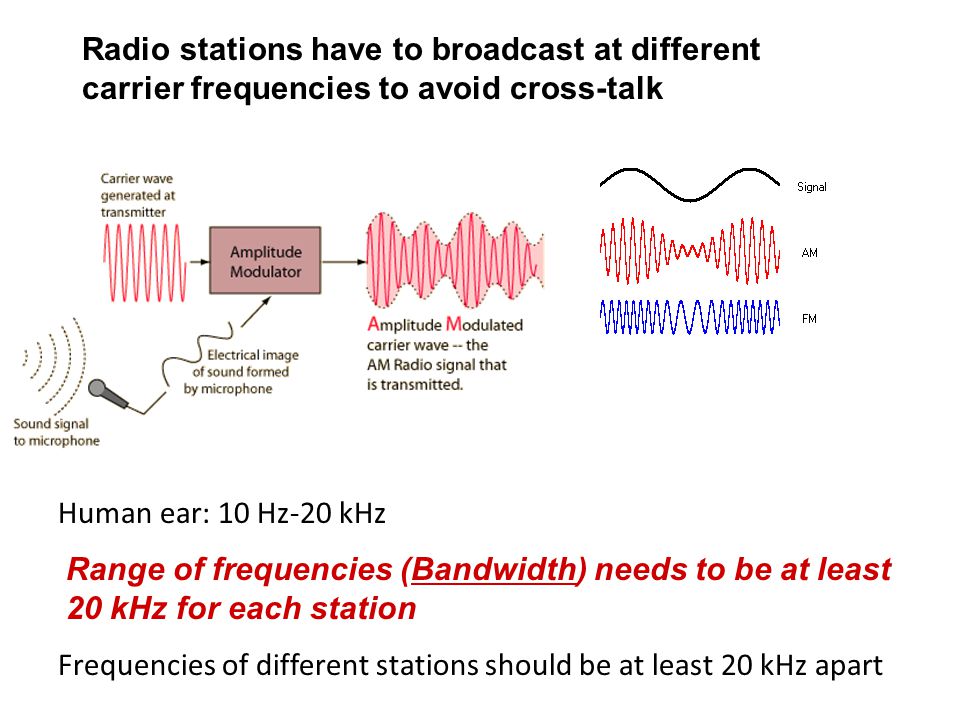 Radio stations have to broadcast at different carrier frequencies to avoid cross-talk

Carrier wave generated at transmitter

Amplitude Modulator

Amplitude Modulated carrier wave -- the AM Radio signal that is transmitted.

Electrical image of sound formed by microphone

Sound signal to microphone

Signal

AM

FM

Human ear: 10 Hz-20 kHz

Range of frequencies (Bandwidth) needs to be at least 20 kHz for each station

Frequencies of different stations should be at least 20 kHz apart